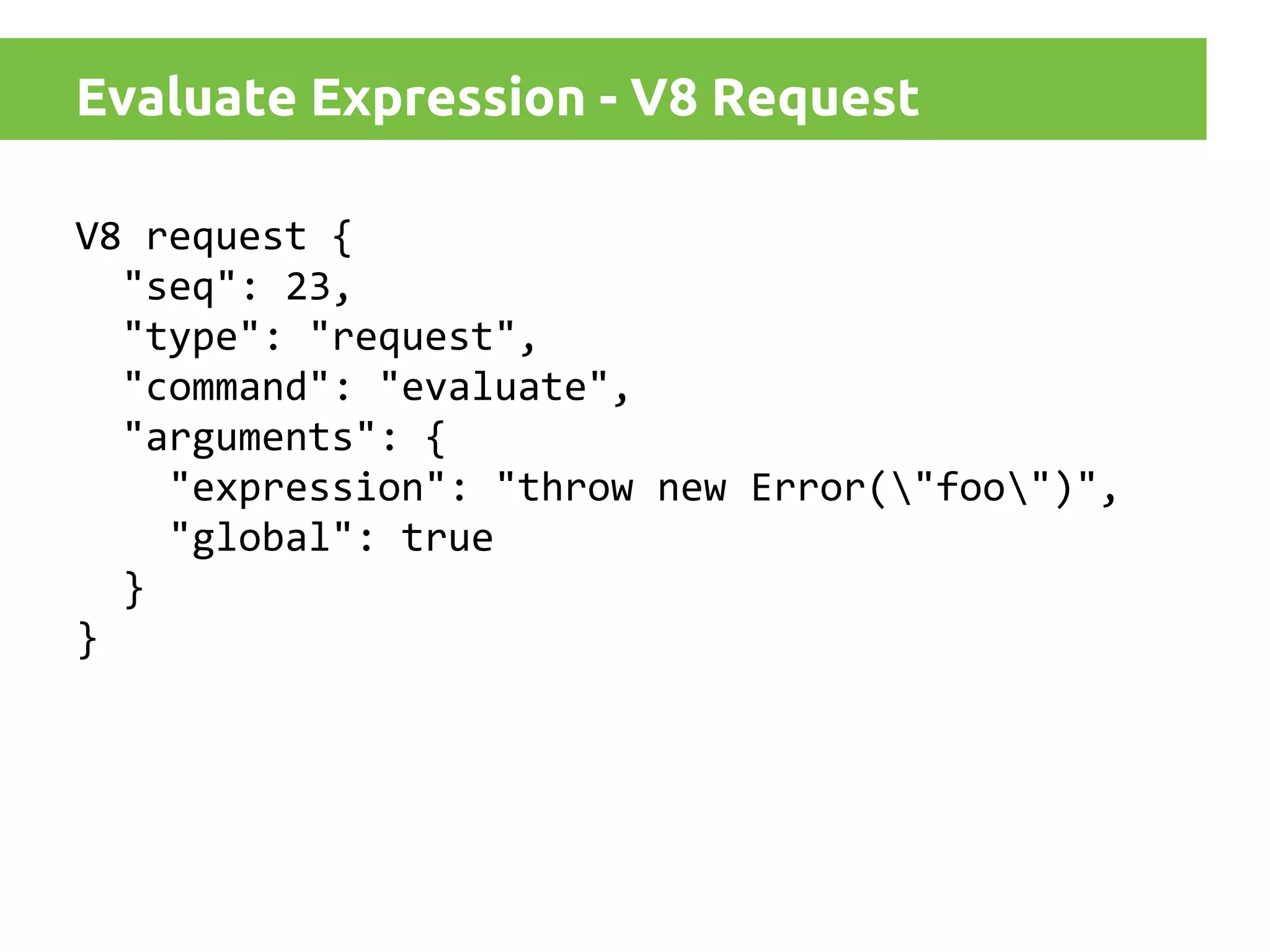 Evaluate Expression - V8 Request

V8 request {
  "seq": 23,
  "type": "request",
  "command": "evaluate",
  "arguments": {
    "expression": "throw new Error(\"foo\")",
    "global": true
  }
}